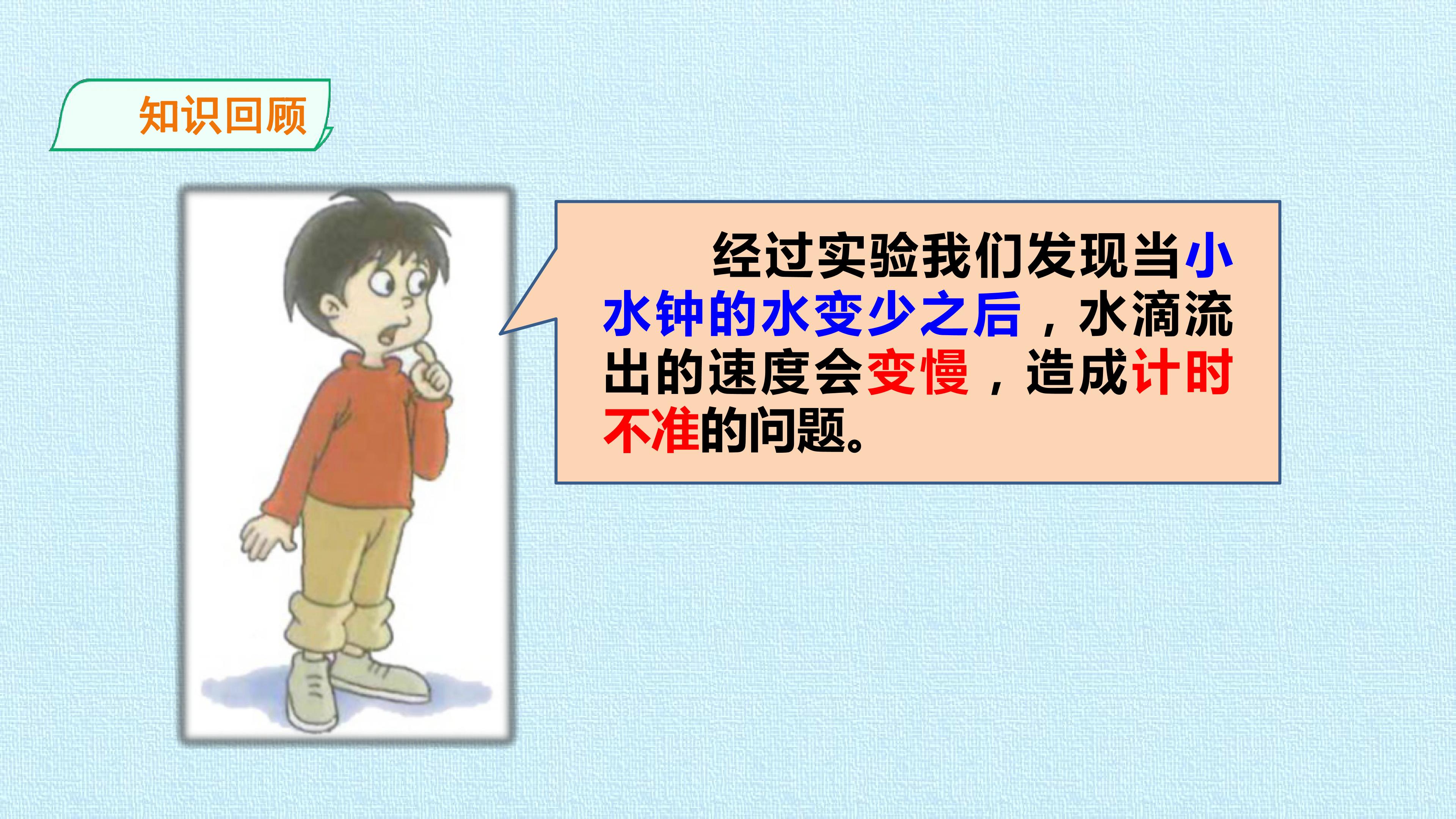 知识回顾

经过实验我们发现当小水钟的水变少之后，水滴流出的速度会变慢，造成计时不准的问题。